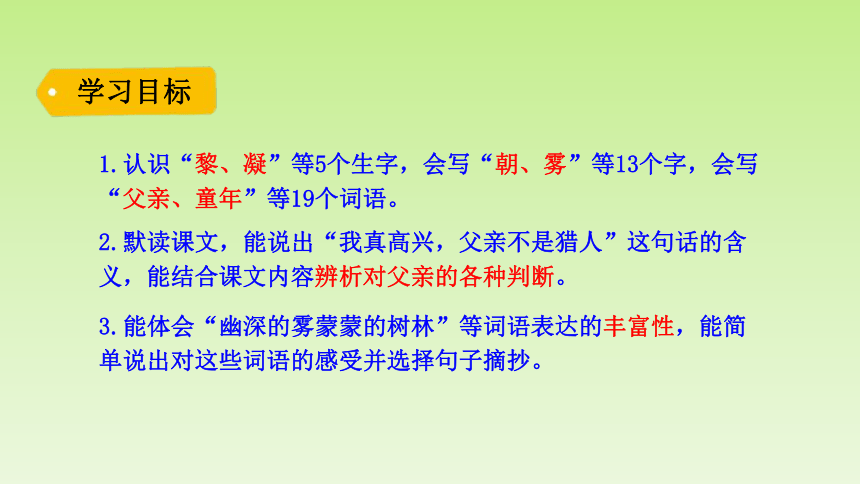 学习目标

1.认识“黎、凝”等5个生字，会写“朝、雾”等13个字，会写“父亲、童年”等19个词语。

2.默读课文，能说出“我真高兴，父亲不是猎人”这句话的含义，能结合课文内容辨析对父亲的各种判断。

3.能体会“幽深的雾蒙蒙的树林”等词语表达的丰富性，能简单说出对这些词语的感受并选择句子摘抄。